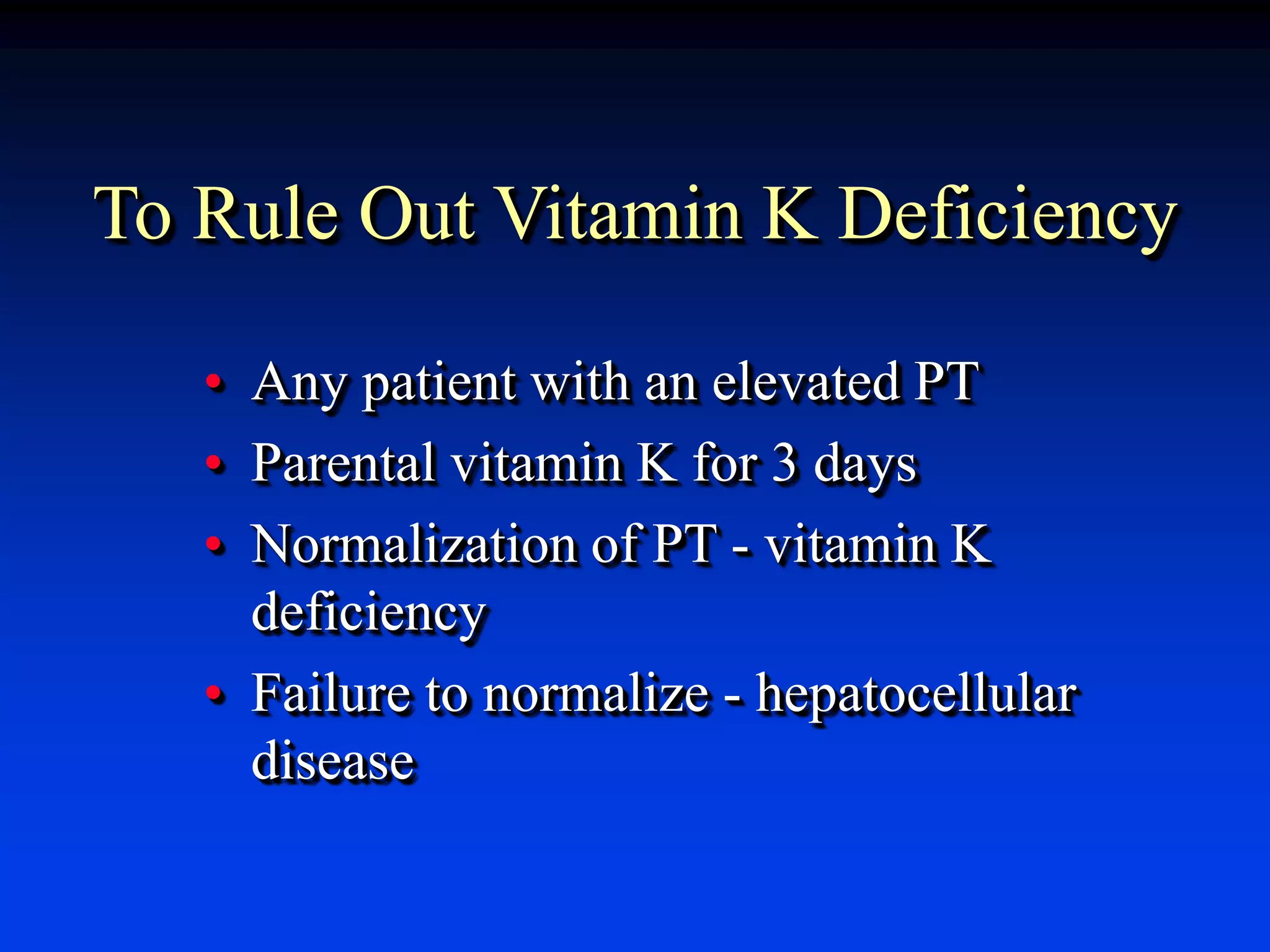 To Rule Out Vitamin K Deficiency

• Any patient with an elevated PT
• Parental vitamin K for 3 days
• Normalization of PT - vitamin K deficiency
• Failure to normalize - hepatocellular disease